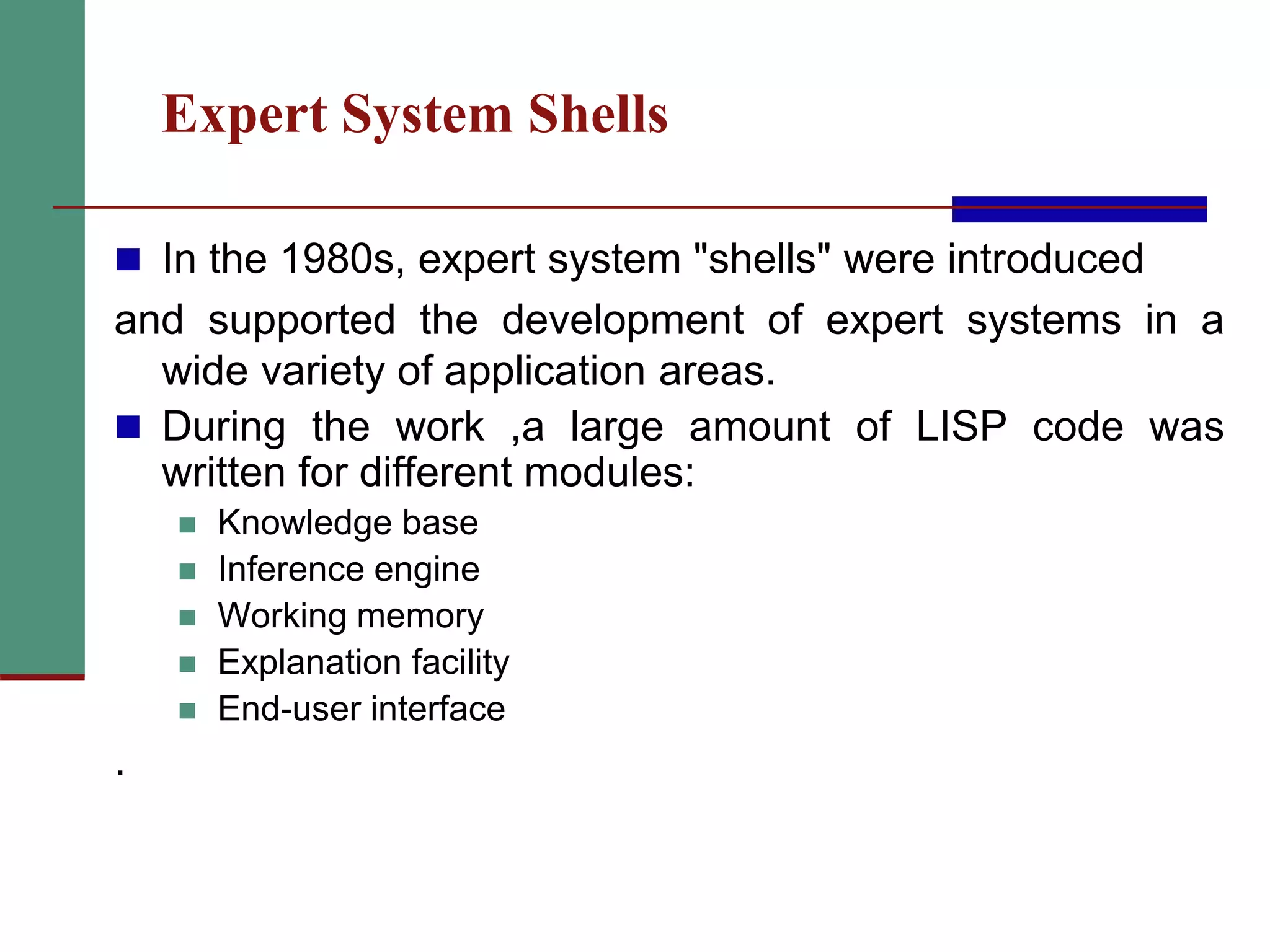 Expert System Shells

In the 1980s, expert system "shells" were introduced and supported the development of expert systems in a wide variety of application areas.

During the work ,a large amount of LISP code was written for different modules:

Knowledge base
Inference engine
Working memory
Explanation facility
End-user interface

.